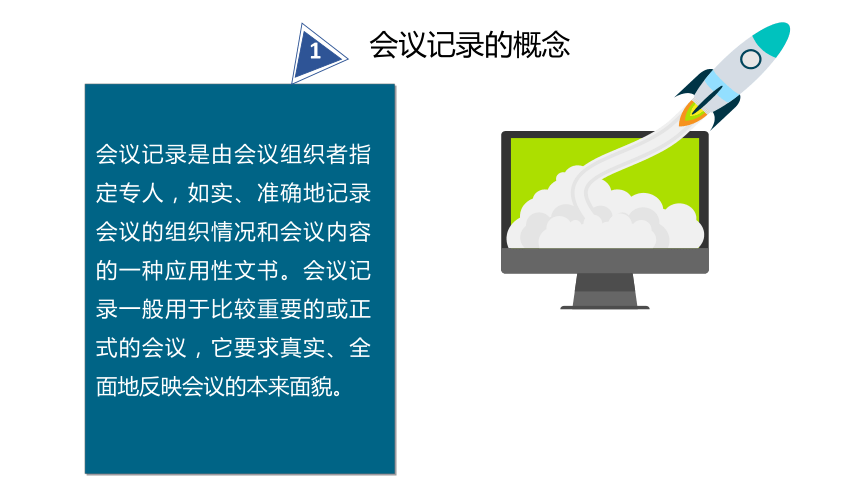 1

会议记录的概念

会议记录是由会议组织者指定专人，如实、准确地记录会议的组织情况和会议内容的一种应用性文书。会议记录一般用于比较重要的或正式的会议，它要求真实、全面地反映会议的本来面貌。